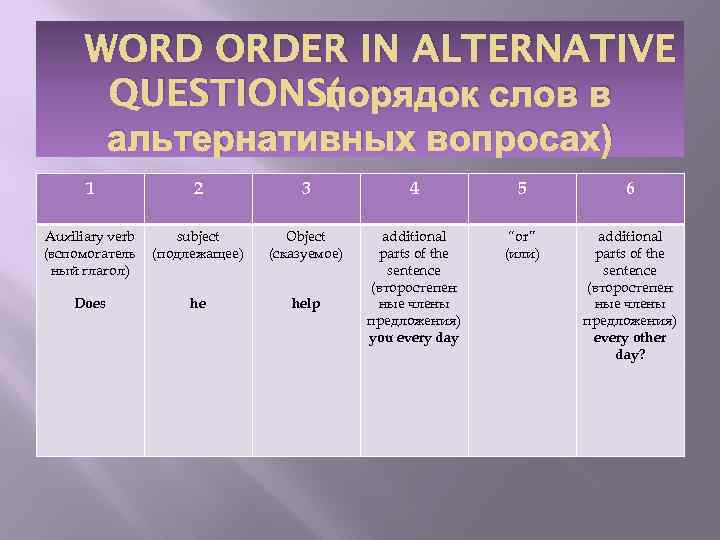 WORD ORDER IN ALTERNATIVE QUESTIONS(порядок слов в альтернативных вопросах)

| 1 | 2 | 3 | 4 | 5 | 6 |
|---|---|---|---|---|---|
| Auxiliary verb (вспомогательный глагол) **Does** | subject (подлежащее) **he** | Object (сказуемое) **help** | additional parts of the sentence (второстепенные члены предложения) **you every day** | "or" (или) | additional parts of the sentence (второстепенные члены предложения) **every other day?** |